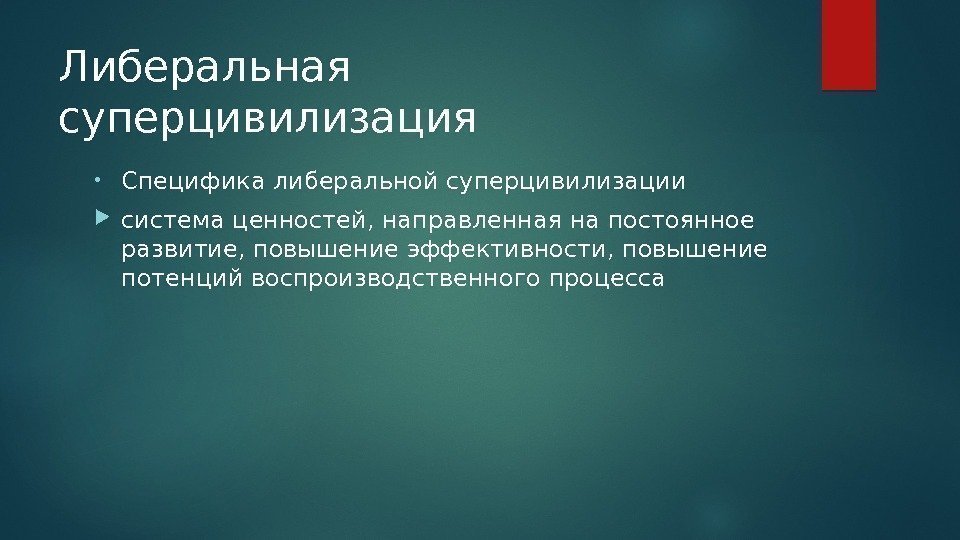 Либеральная суперцивилизация

• Специфика либеральной суперцивилизации

▶ система ценностей, направленная на постоянное развитие, повышение эффективности, повышение потенций воспроизводственного процесса